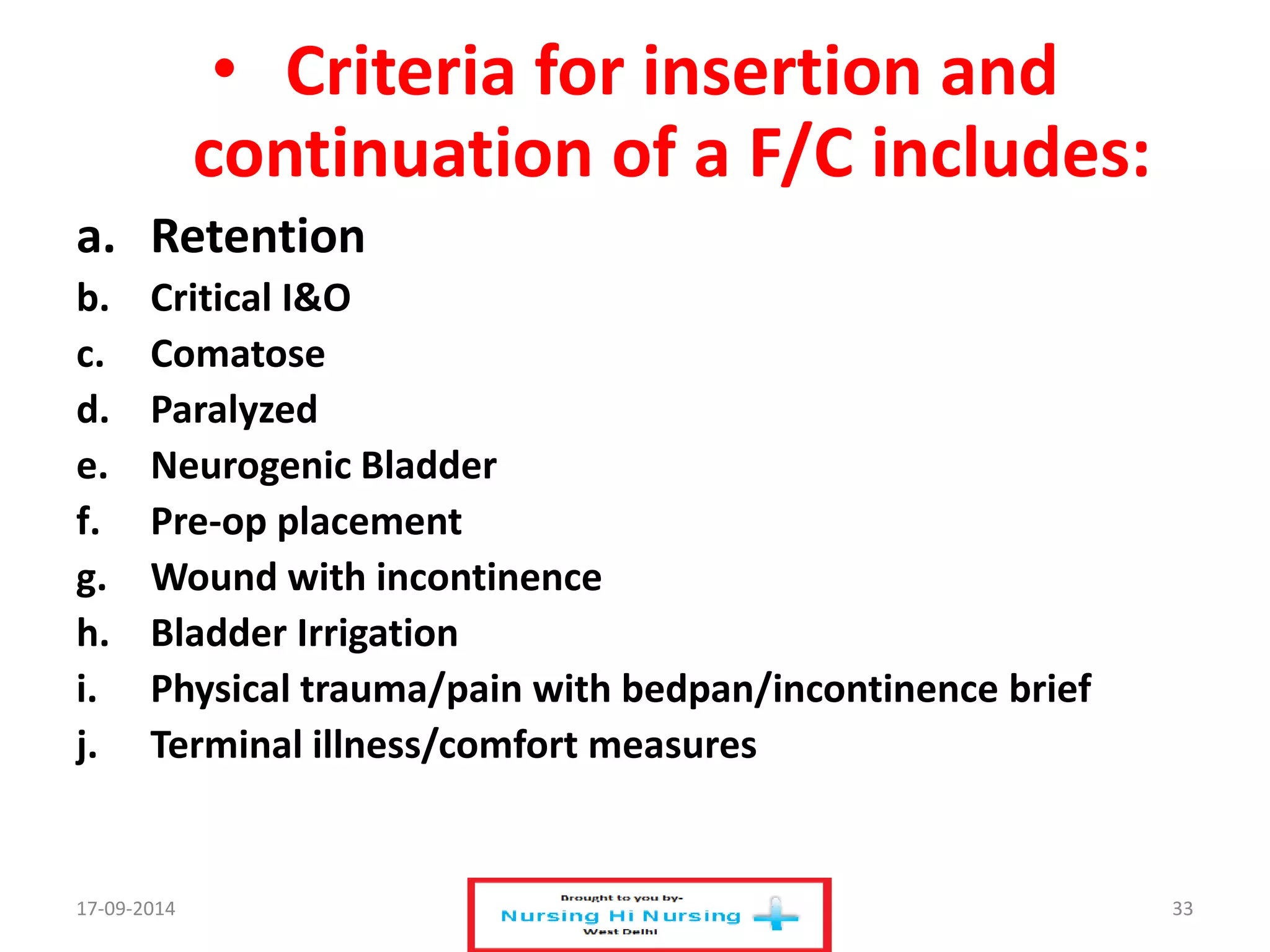 • Criteria for insertion and continuation of a F/C includes:

a. Retention
b. Critical I&O
c. Comatose
d. Paralyzed
e. Neurogenic Bladder
f. Pre-op placement
g. Wound with incontinence
h. Bladder Irrigation
i. Physical trauma/pain with bedpan/incontinence brief
j. Terminal illness/comfort measures

17-09-2014

Brought to you by-
Nursing Hi Nursing
West Delhi

33